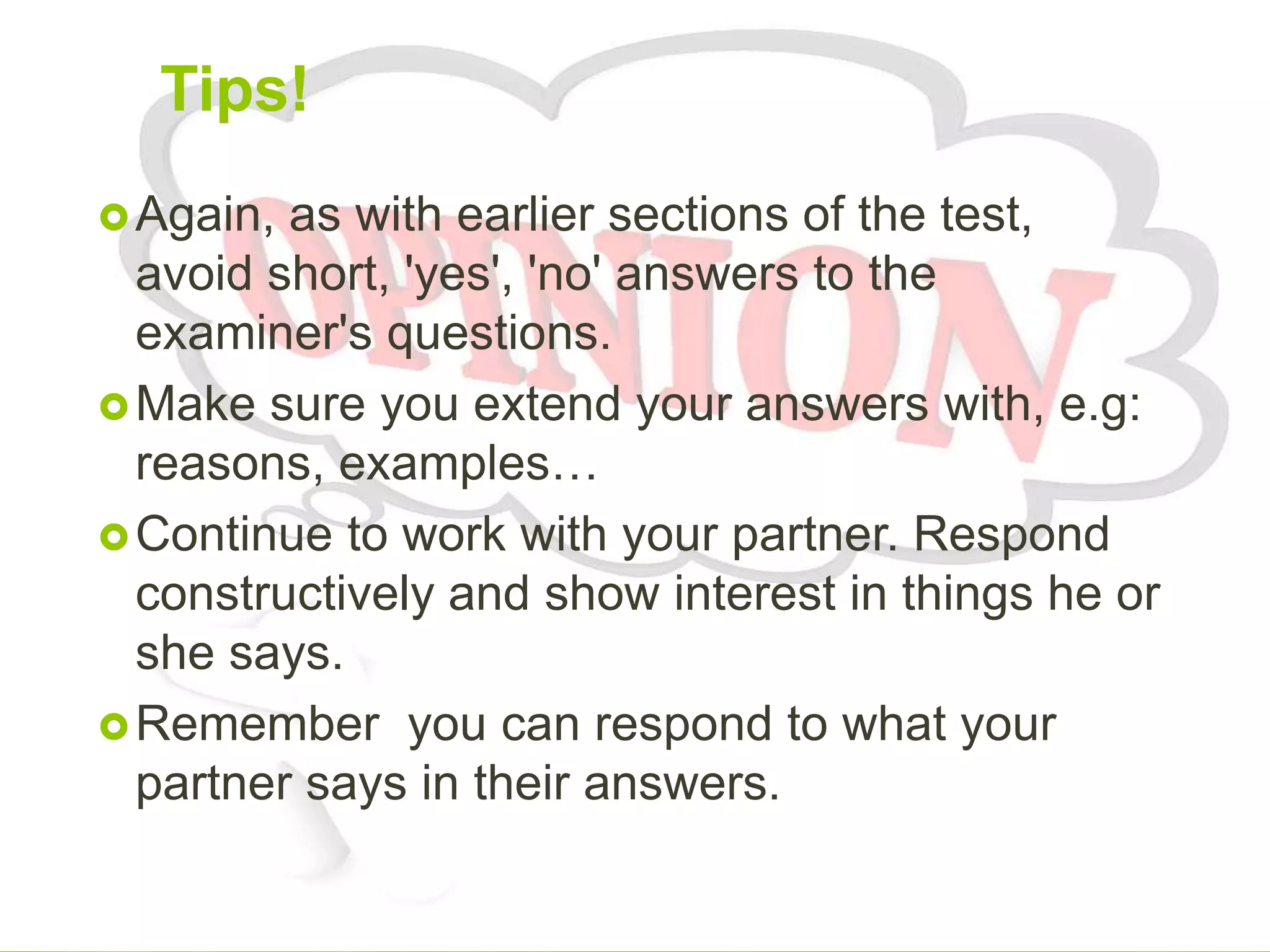 Tips!

Again, as with earlier sections of the test, avoid short, 'yes', 'no' answers to the examiner's questions.

Make sure you extend your answers with, e.g: reasons, examples…

Continue to work with your partner. Respond constructively and show interest in things he or she says.

Remember  you can respond to what your partner says in their answers.

OPINION